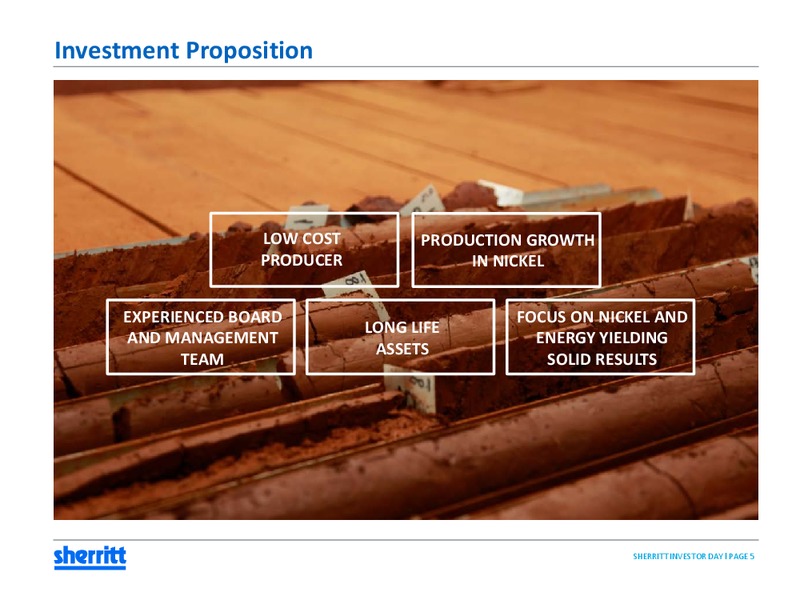 Investment Proposition

LOW COST PRODUCER

PRODUCTION GROWTH IN NICKEL

EXPERIENCED BOARD AND MANAGEMENT TEAM

LONG LIFE ASSETS

FOCUS ON NICKEL AND ENERGY YIELDING SOLID RESULTS

sherritt

SHERRITT INVESTOR DAY | PAGE 5